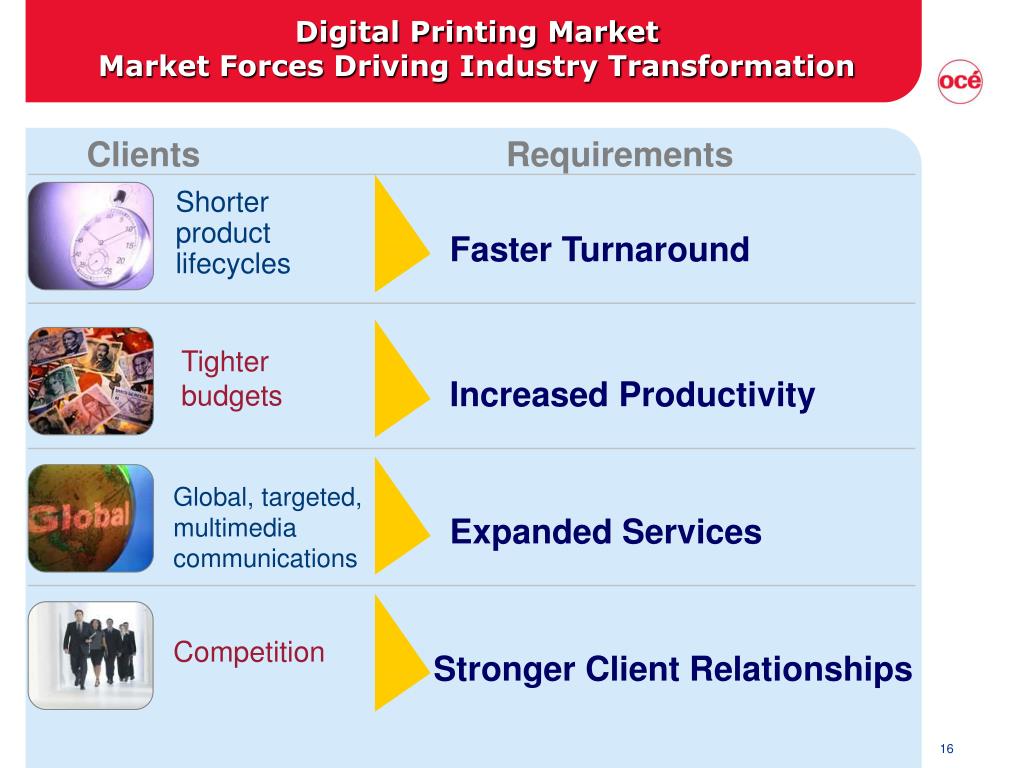 Digital Printing Market
Market Forces Driving Industry Transformation

océ

Clients

Requirements

Shorter product lifecycles

Faster Turnaround

Tighter budgets

Increased Productivity

Global

Global, targeted, multimedia communications

Expanded Services

Competition

Stronger Client Relationships

16